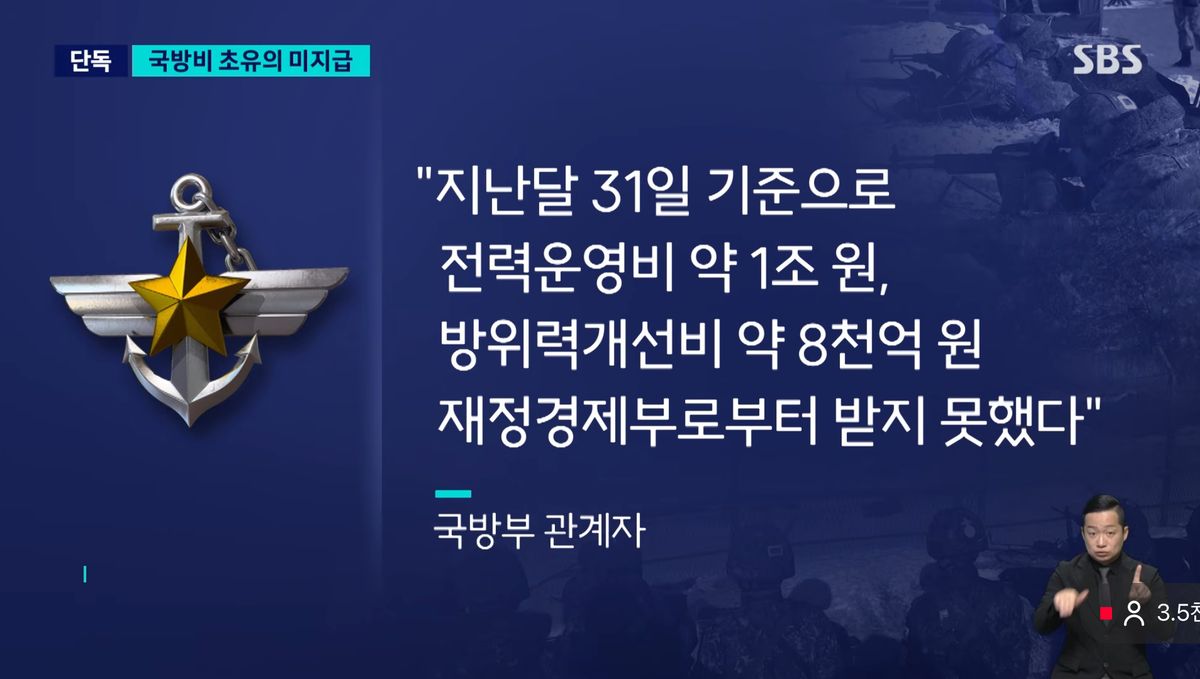 단독 국방비 초유의 미지급

SBS

"지난달 31일 기준으로
전력운영비 약 1조 원,
방위력개선비 약 8천억 원
재정경제부로부터 받지 못했다"

국방부 관계자

3.5천